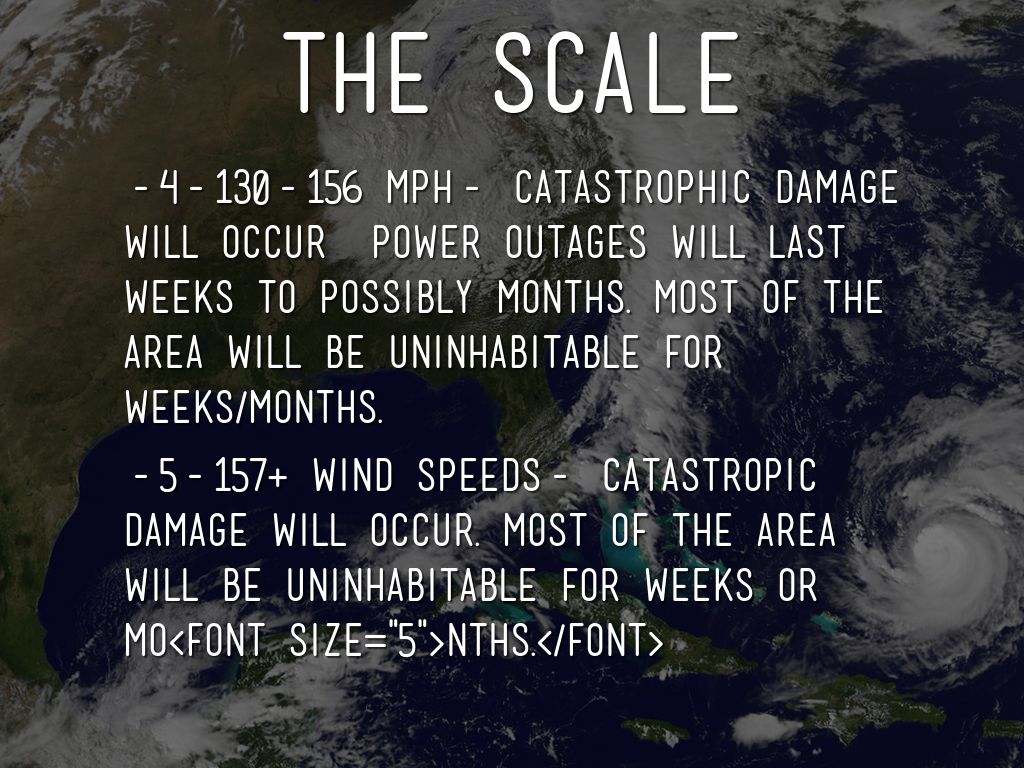 THE SCALE

- 4 - 130 - 156 MPH - CATASTROPHIC DAMAGE WILL OCCUR POWER OUTAGES WILL LAST WEEKS TO POSSIBLY MONTHS. MOST OF THE AREA WILL BE UNINHABITABLE FOR WEEKS/MONTHS.

- 5 - 157+ WIND SPEEDS - CATASTROPIC DAMAGE WILL OCCUR. MOST OF THE AREA WILL BE UNINHABITABLE FOR WEEKS OR MO<FONT SIZE="5">NTHS.</FONT>